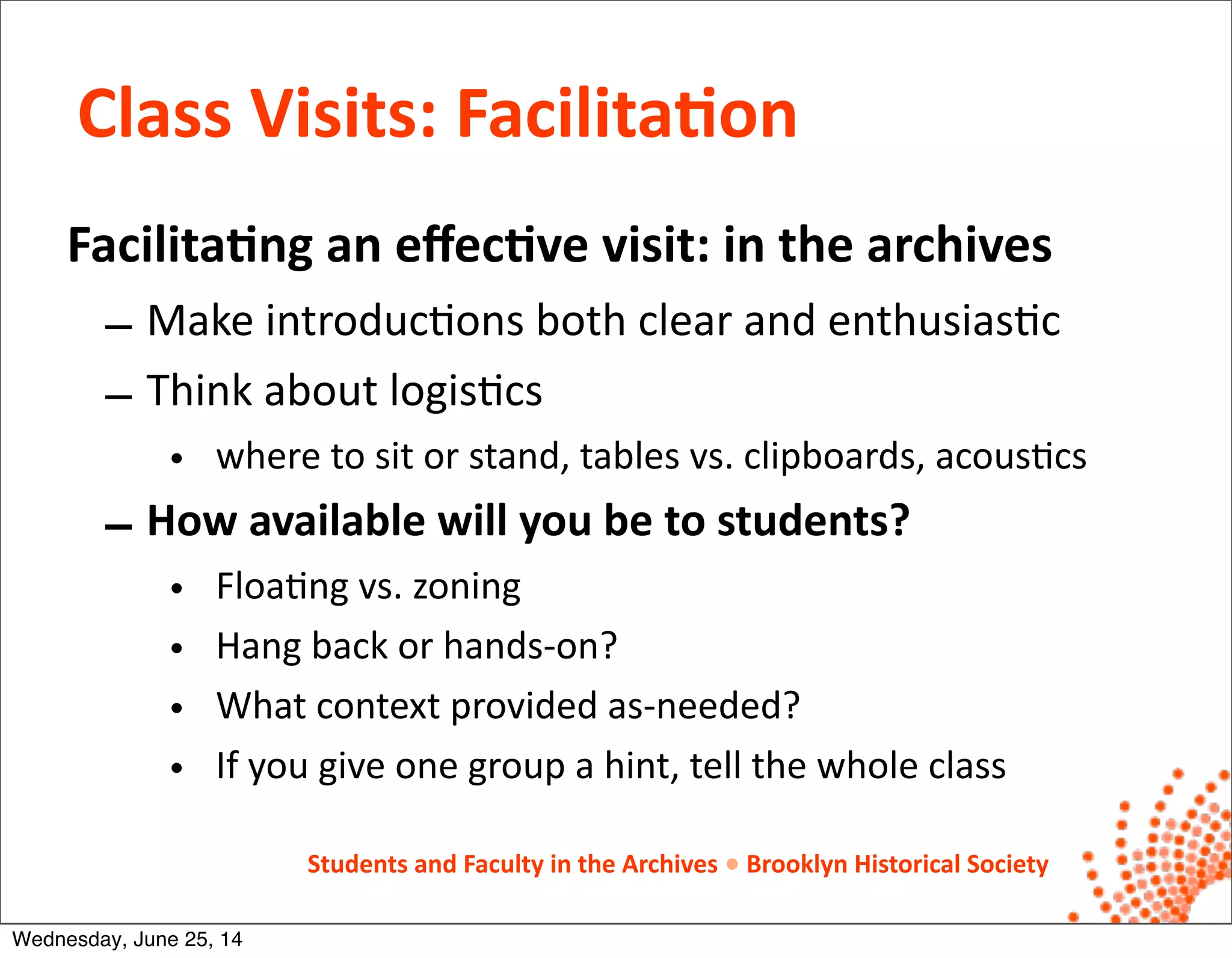 Class Visits: Facilitation

Facilitating an effective visit: in the archives

– Make introductions both clear and enthusiastic

– Think about logistics

• where to sit or stand, tables vs. clipboards, acoustics

– How available will you be to students?

• Floating vs. zoning

• Hang back or hands-on?

• What context provided as-needed?

• If you give one group a hint, tell the whole class

Students and Faculty in the Archives • Brooklyn Historical Society

Wednesday, June 25, 14